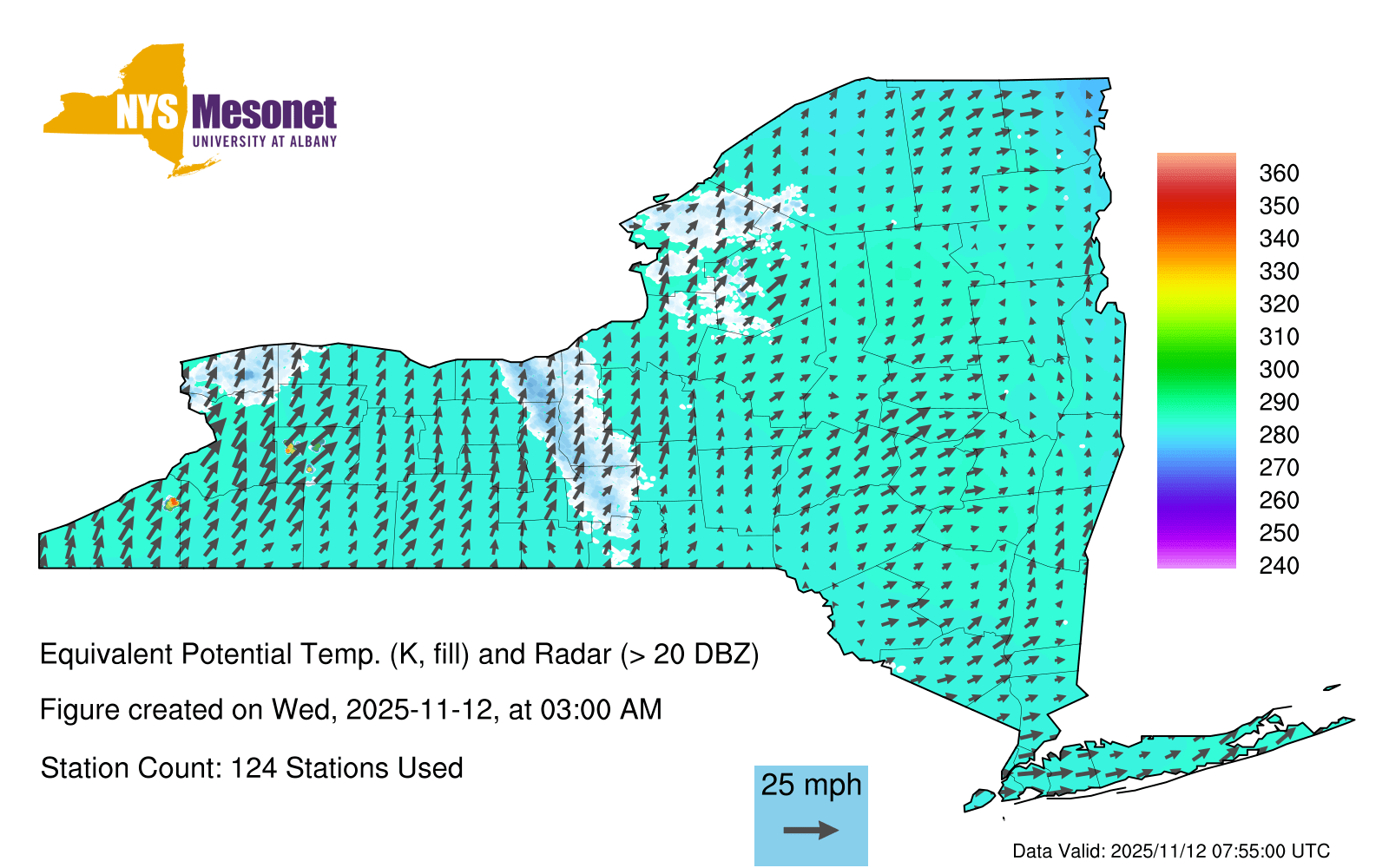 NYS Mesonet
UNIVERSITY AT ALBANY

360
350
340
330
320
310
300
290
280
270
260
250
240

Equivalent Potential Temp. (K, fill) and Radar (> 20 DBZ)

Figure created on Wed, 2025-11-12, at 03:00 AM

Station Count: 124 Stations Used

25 mph

Data Valid: 2025/11/12 07:55:00 UTC